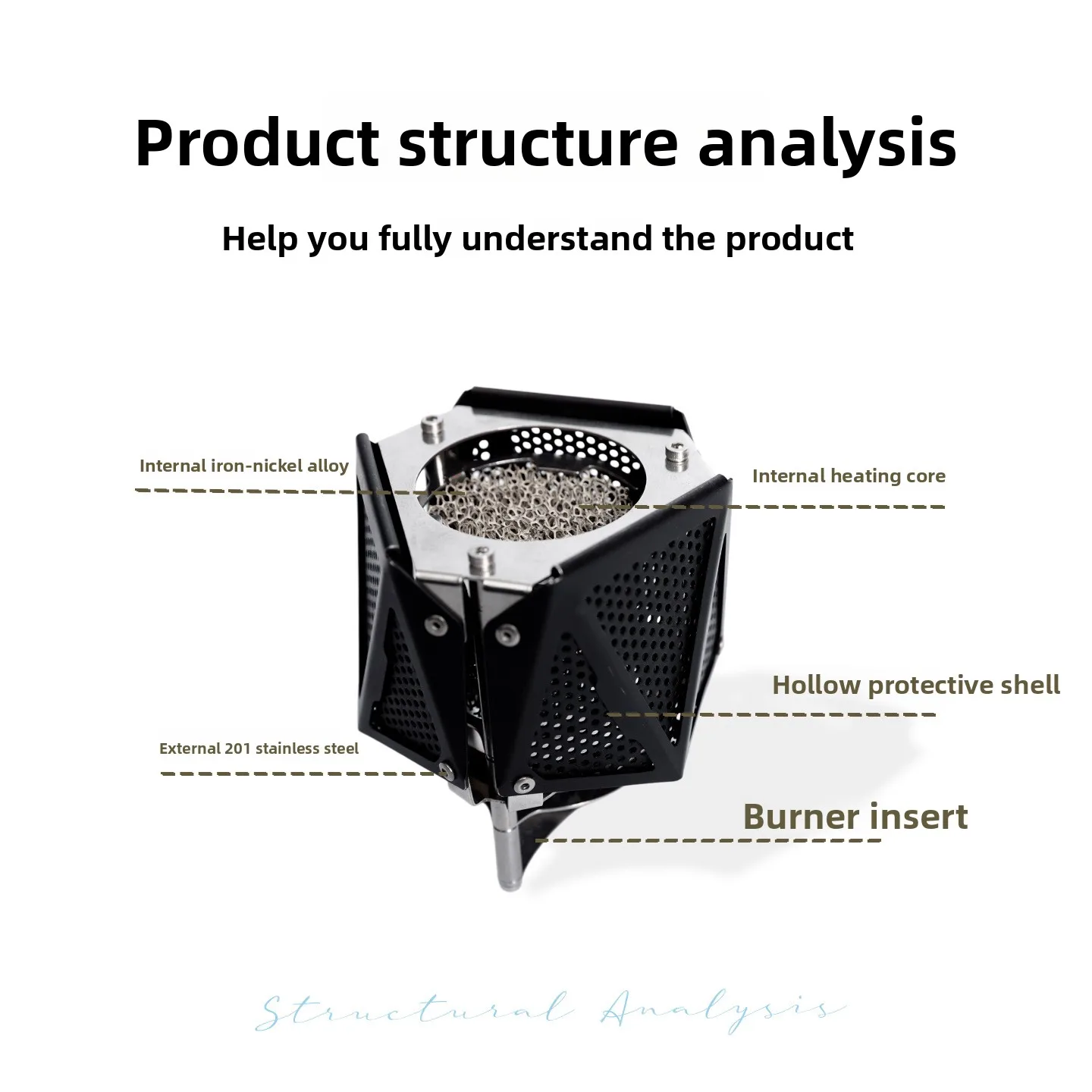 Product structure analysis

Help you fully understand the product

Internal iron-nickel alloy

Internal heating core

Hollow protective shell

External 201 stainless steel

Burner insert

Structural Analysis